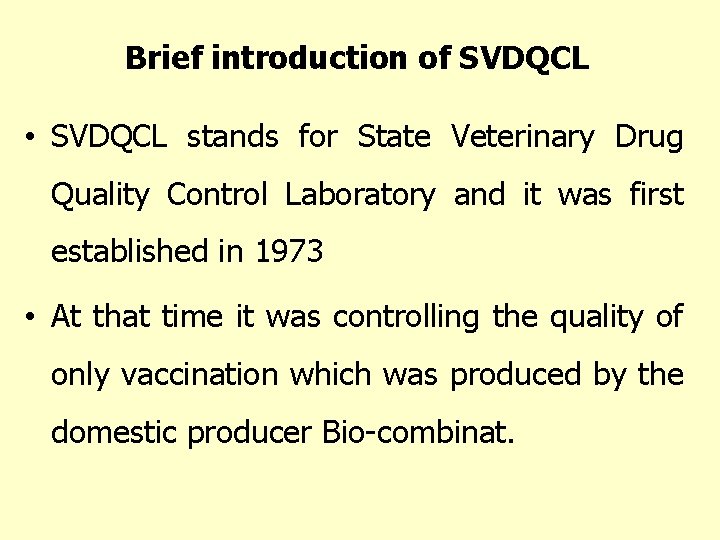 Brief introduction of SVDQCL

• SVDQCL stands for State Veterinary Drug Quality Control Laboratory and it was first established in 1973

• At that time it was controlling the quality of only vaccination which was produced by the domestic producer Bio-combinat.